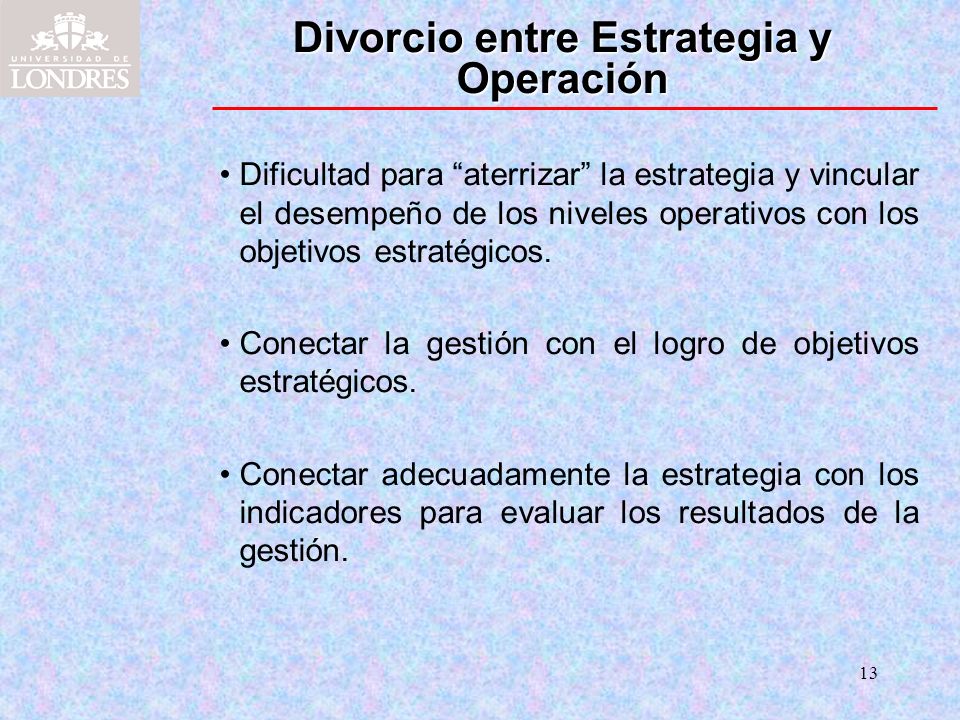 UNIVERSIDAD DE
LONDRES

Divorcio entre Estrategia y Operación

• Dificultad para “aterrizar” la estrategia y vincular el desempeño de los niveles operativos con los objetivos estratégicos.

• Conectar la gestión con el logro de objetivos estratégicos.

• Conectar adecuadamente la estrategia con los indicadores para evaluar los resultados de la gestión.

13